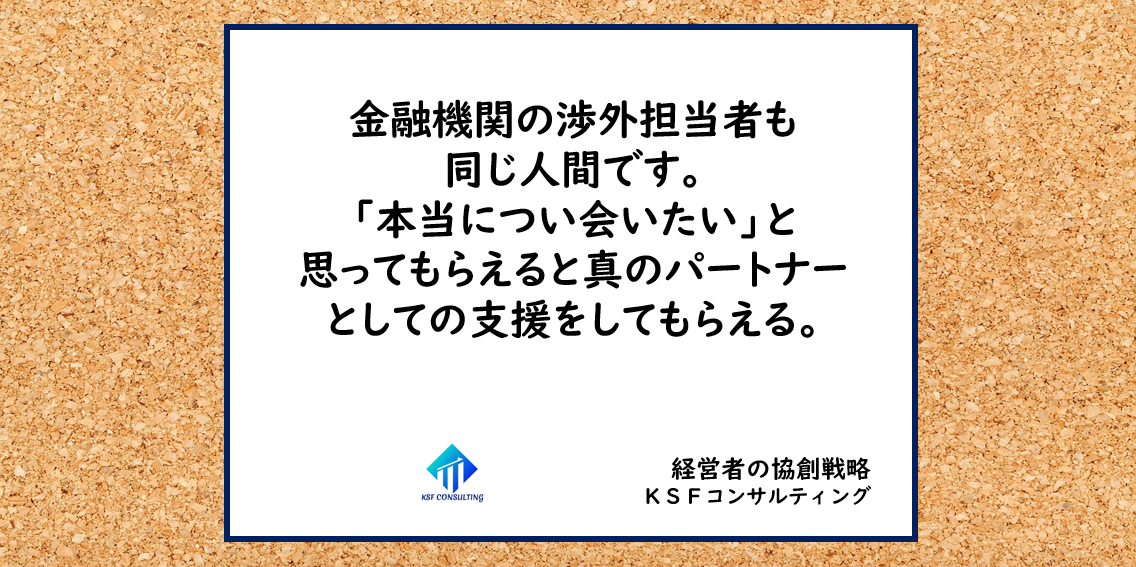 金融機関の渉外担当者も
同じ人間です。
「本当につい会いたい」と
思ってもらえると真のパートナー
としての支援をしてもらえる。

KSF CONSULTING

経営者の協創戦略
ＫＳＦコンサルティング